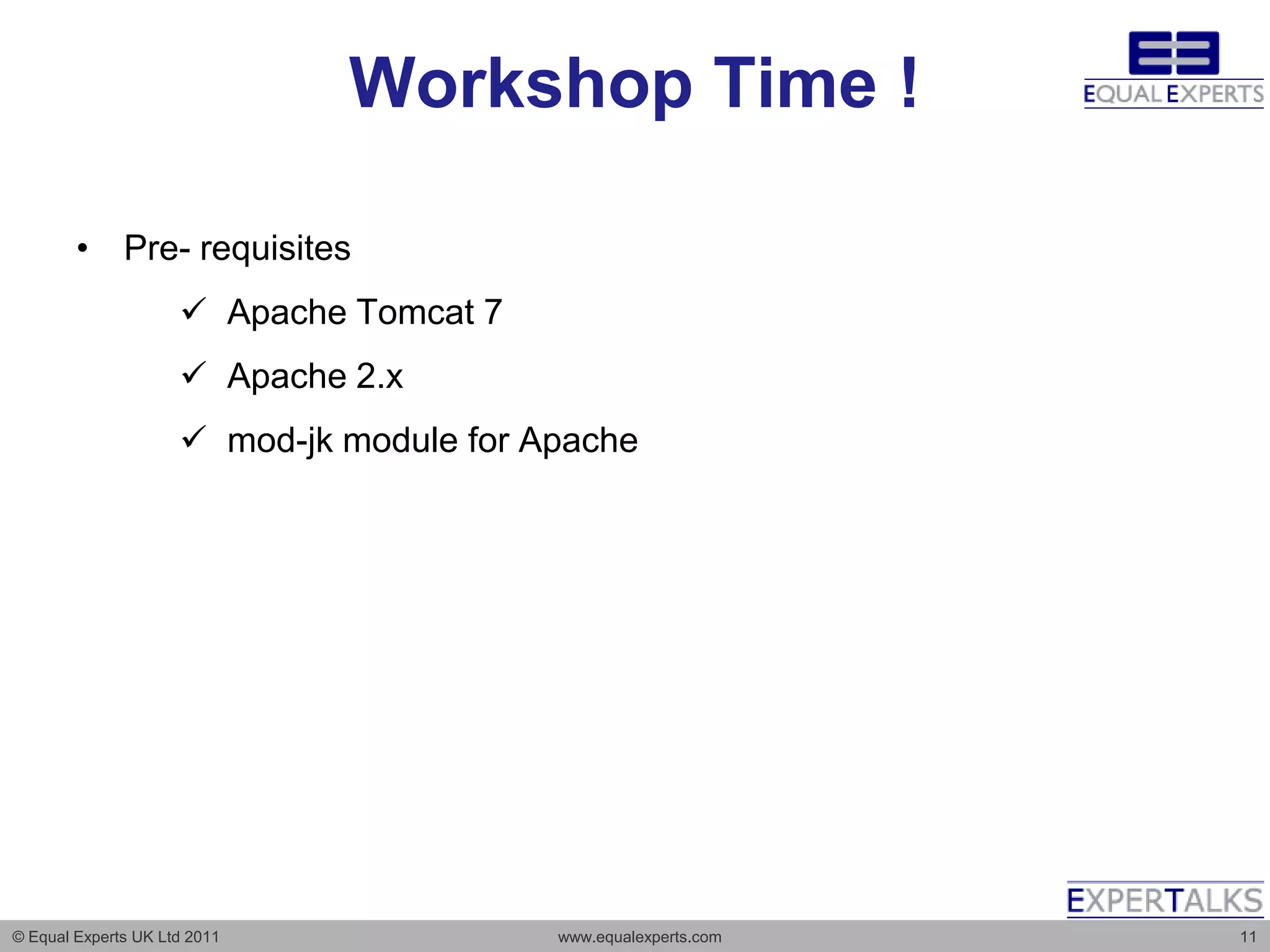 Workshop Time !

EQUAL EXPERTS

• Pre- requisites

✓ Apache Tomcat 7

✓ Apache 2.x

✓ mod-jk module for Apache

EXPERTALKS

© Equal Experts UK Ltd 2011 www.equalexperts.com 11